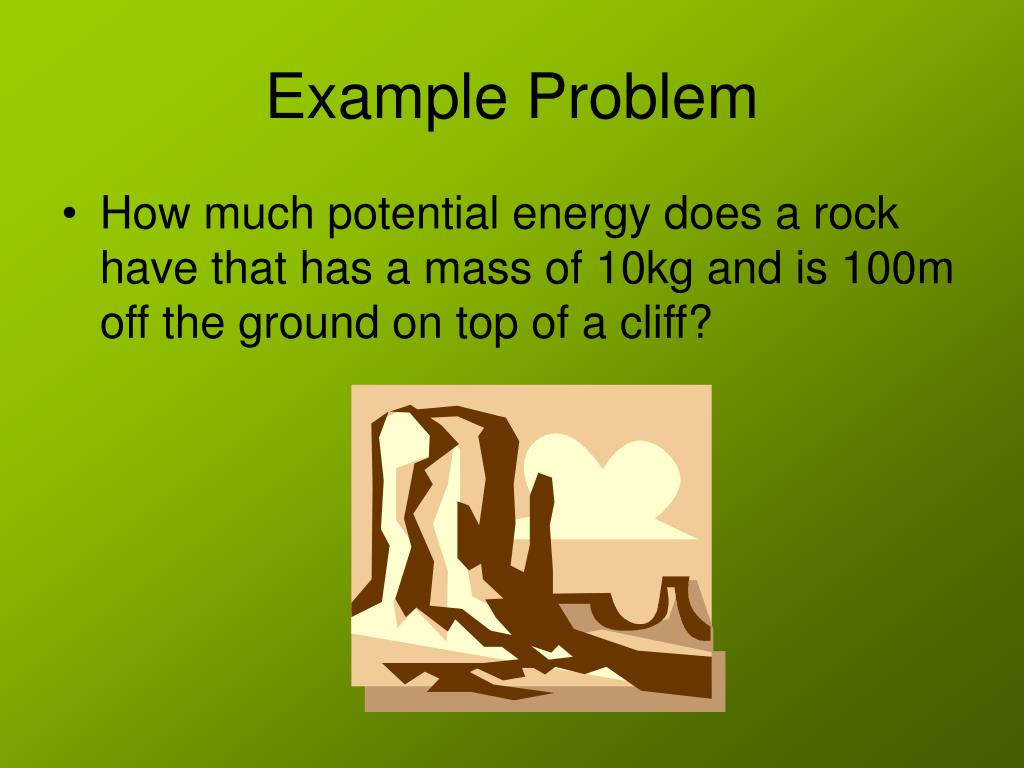 Example Problem

• How much potential energy does a rock have that has a mass of 10kg and is 100m off the ground on top of a cliff?